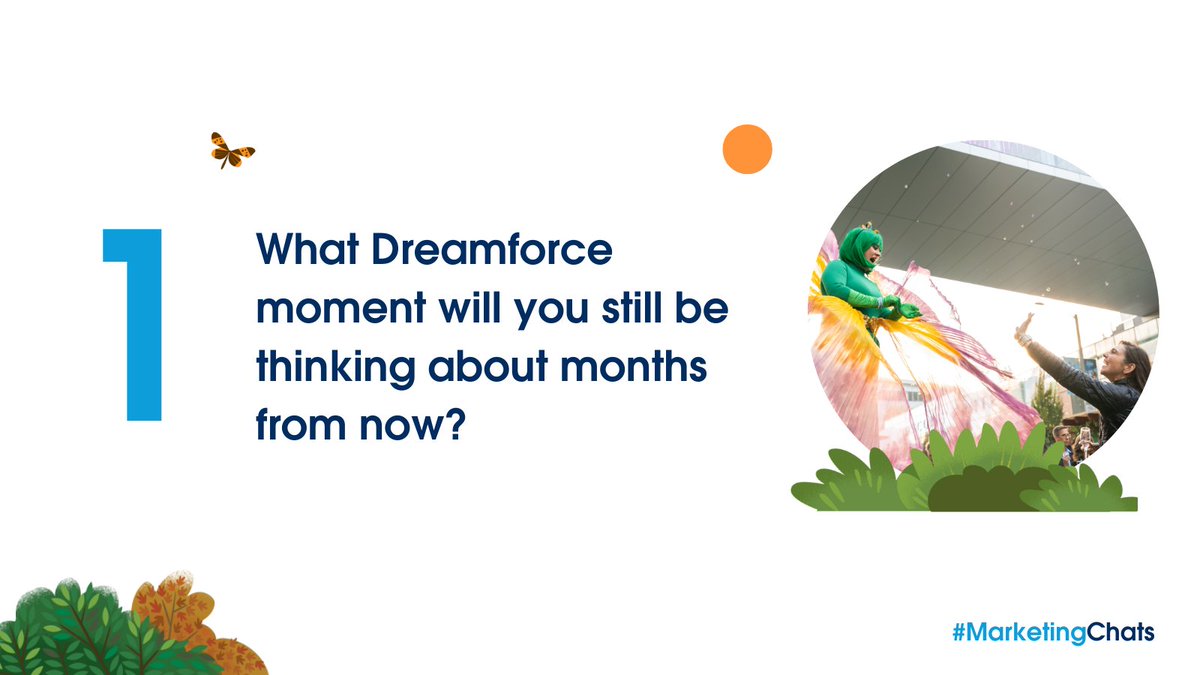 1

What Dreamforce moment will you still be thinking about months from now?

#MarketingChats